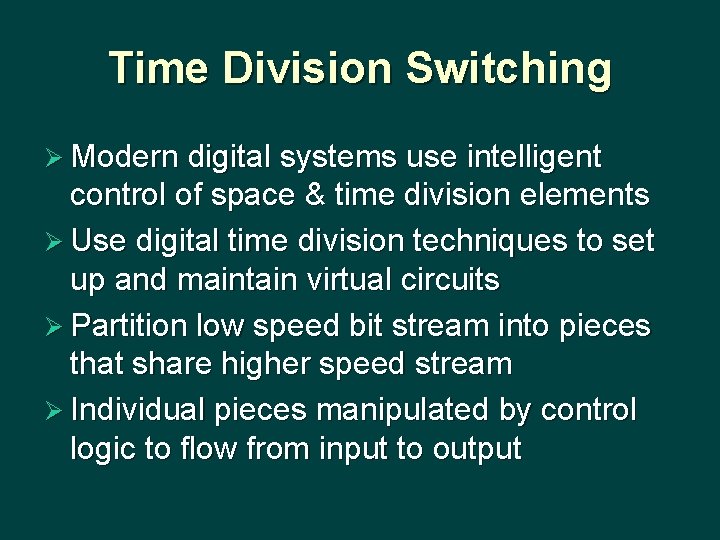 Time Division Switching

➢ Modern digital systems use intelligent control of space & time division elements

➢ Use digital time division techniques to set up and maintain virtual circuits

➢ Partition low speed bit stream into pieces that share higher speed stream

➢ Individual pieces manipulated by control logic to flow from input to output